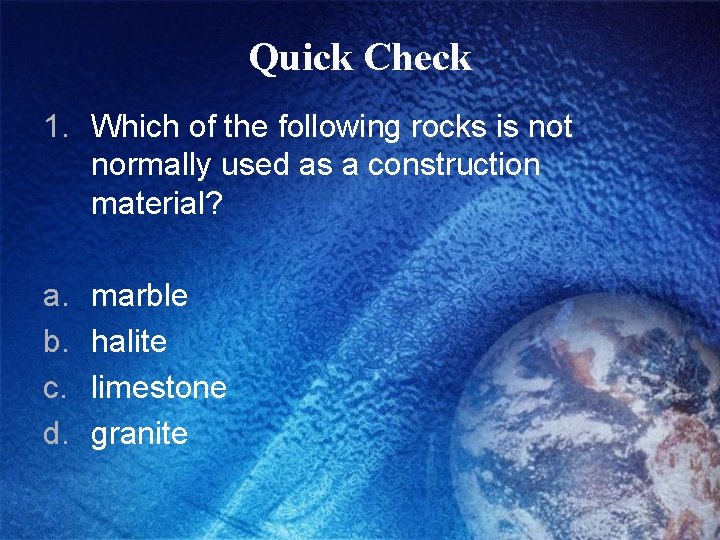 Quick Check

1. Which of the following rocks is not normally used as a construction material?

a. marble
b. halite
c. limestone
d. granite